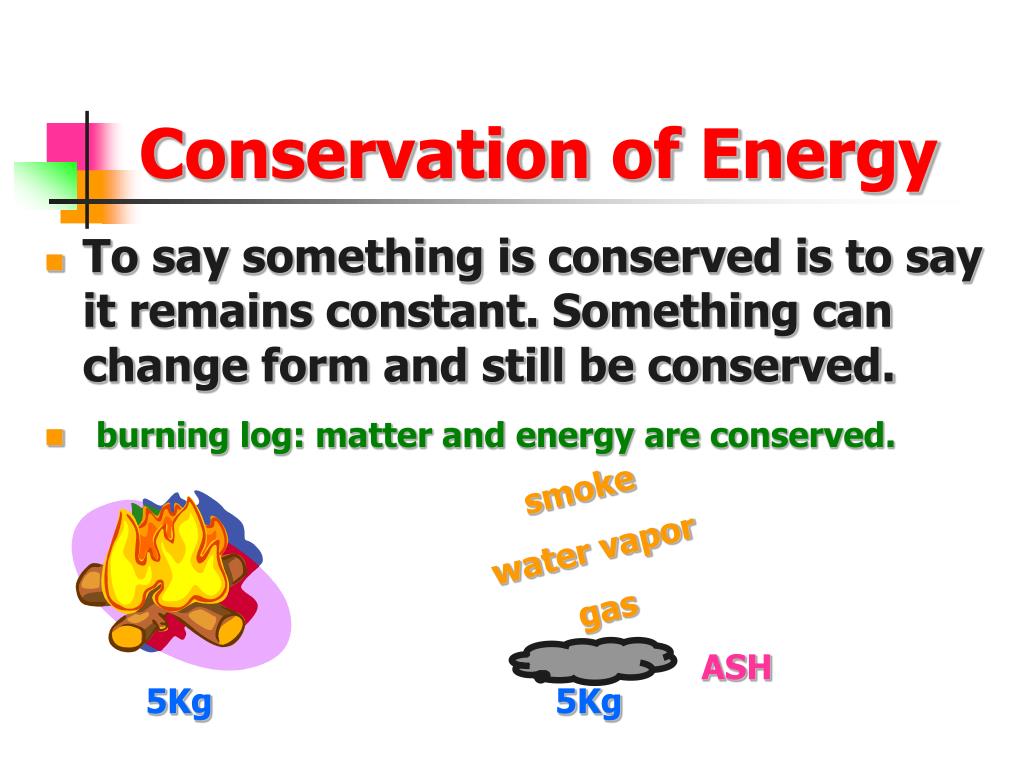 Conservation of Energy

To say something is conserved is to say it remains constant. Something can change form and still be conserved.

burning log: matter and energy are conserved.

smoke

water vapor

gas

ASH

5Kg

5Kg